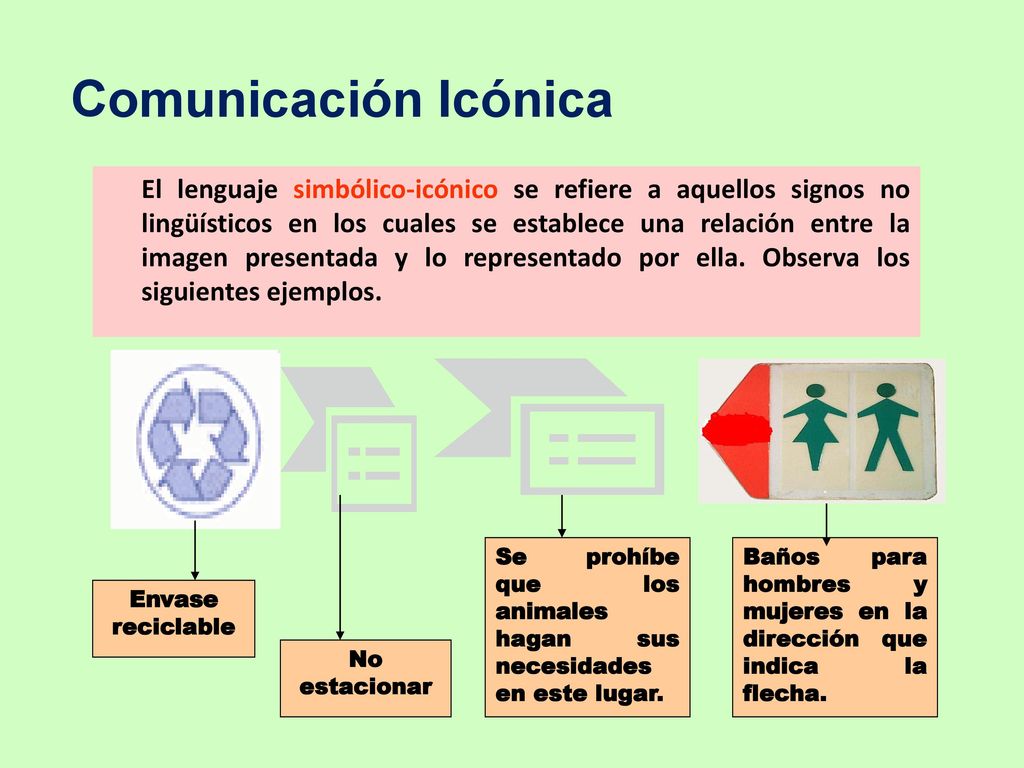 Comunicación Icónica

El lenguaje simbólico-icónico se refiere a aquellos signos no lingüísticos en los cuales se establece una relación entre la imagen presentada y lo representado por ella. Observa los siguientes ejemplos.

Envase reciclable

No estacionar

Se prohíbe que los animales hagan sus necesidades en este lugar.

Baños para hombres y mujeres en la dirección que indica la flecha.